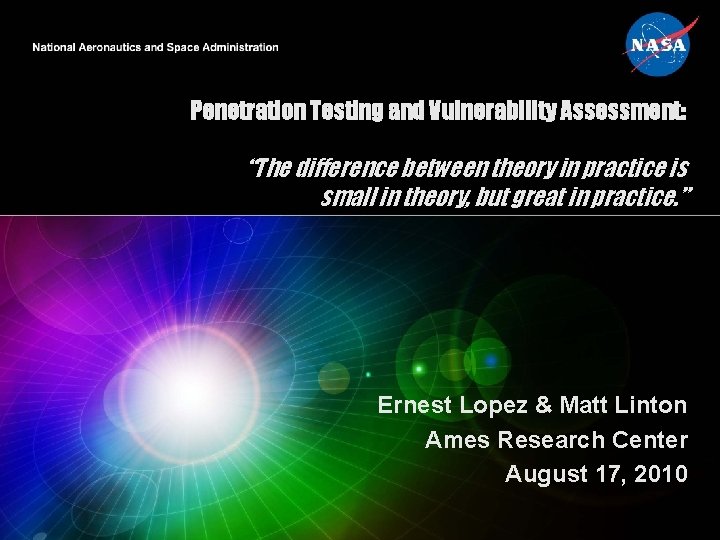 National Aeronautics and Space Administration

NASA

Penetration Testing and Vulnerability Assessment:

"The difference between theory in practice is small in theory, but great in practice."

Ernest Lopez & Matt Linton
Ames Research Center
August 17, 2010